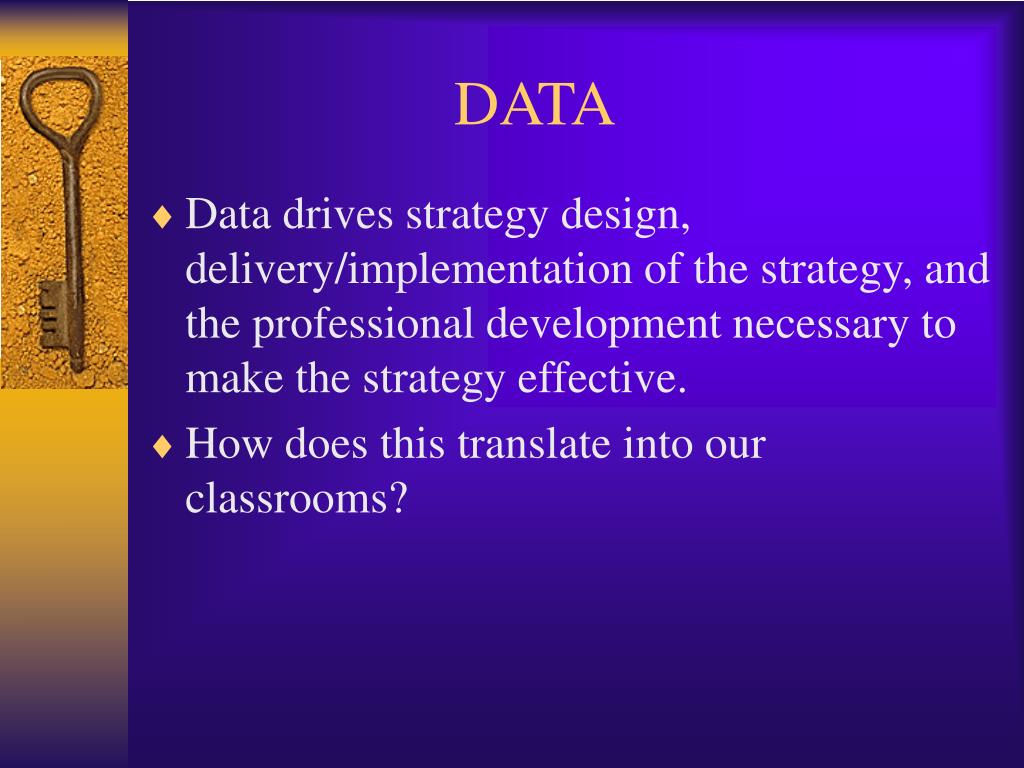 DATA

♦ Data drives strategy design, delivery/implementation of the strategy, and the professional development necessary to make the strategy effective.

♦ How does this translate into our classrooms?